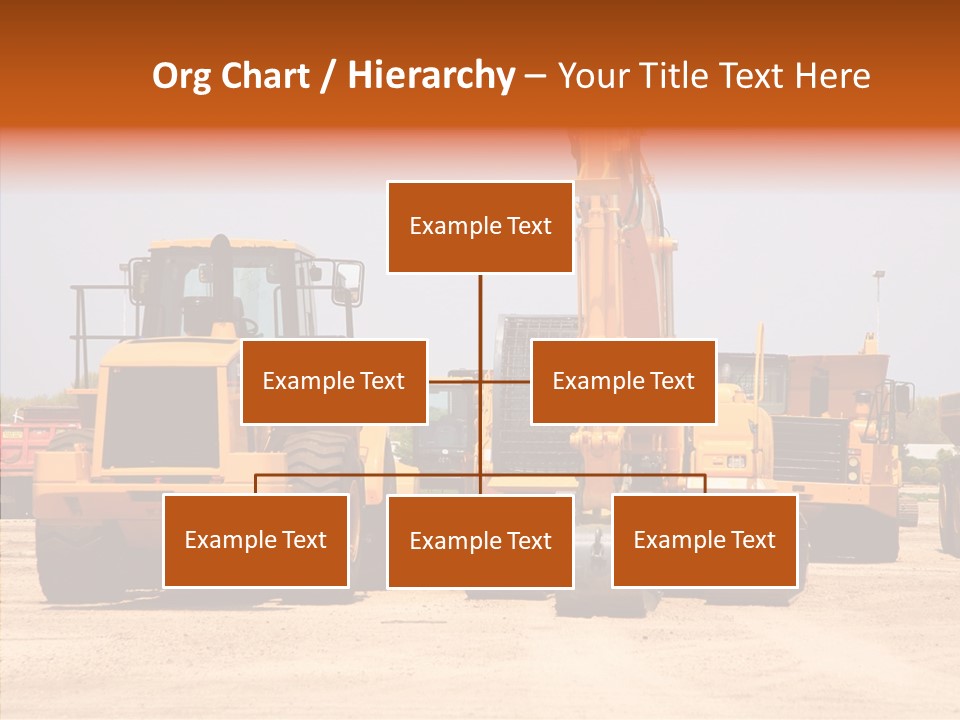 Org Chart / Hierarchy – Your Title Text Here

Example Text

Example Text

Example Text

Example Text

Example Text

Example Text